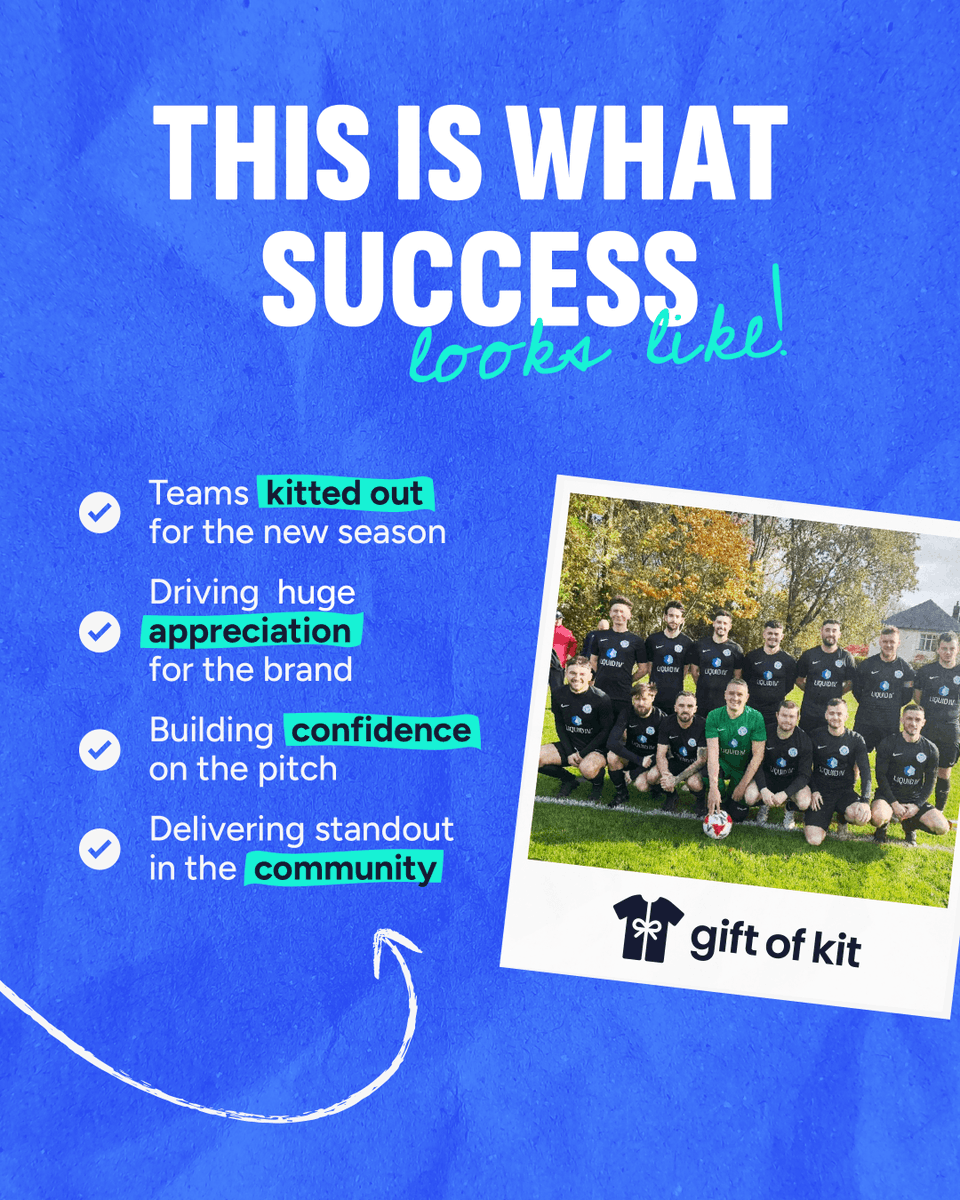 THIS IS WHAT SUCCESS looks like!

Teams kitted out for the new season

Driving huge appreciation for the brand

Building confidence on the pitch

Delivering standout in the community

LIQUID I.V.

gift of kit